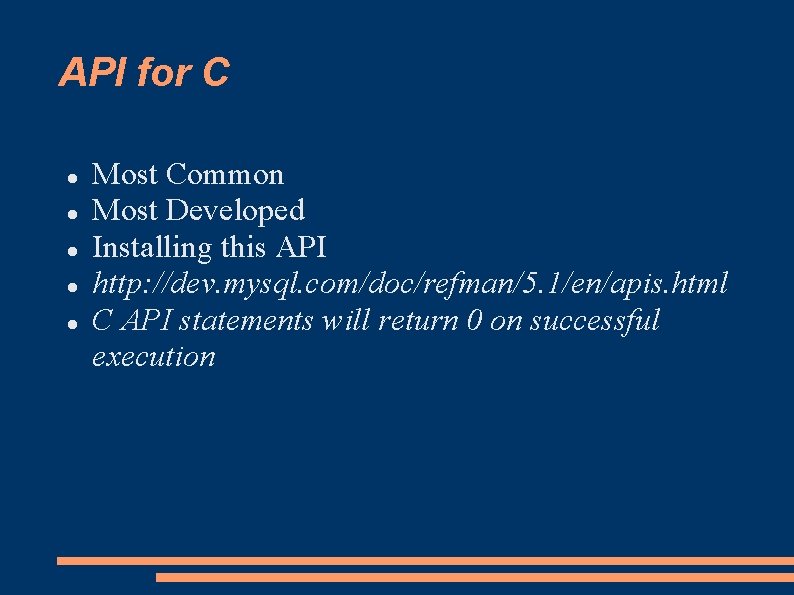 API for C

- Most Common
- Most Developed
- Installing this API
- http://dev.mysql.com/doc/refman/5.1/en/apis.html
- C API statements will return 0 on successful execution